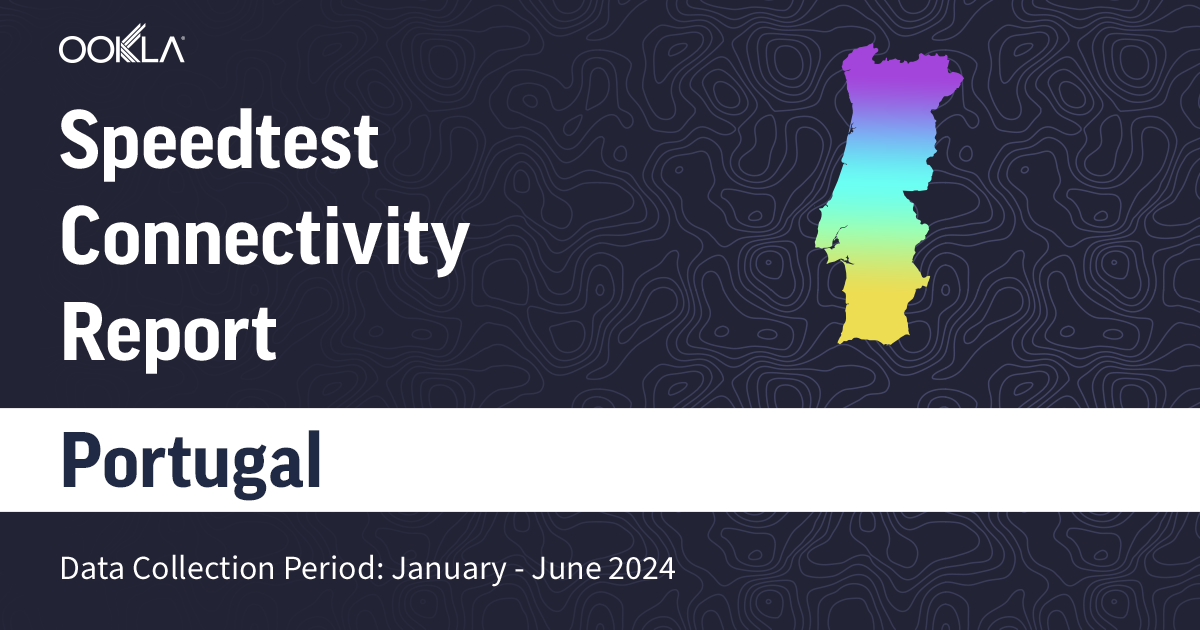 OOKLA

Speedtest Connectivity Report

Portugal

Data Collection Period: January - June 2024